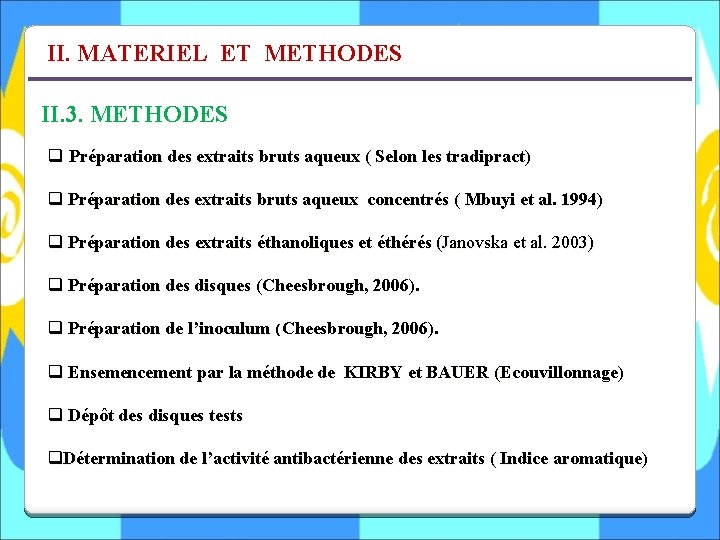 II. MATERIEL ET METHODES

II.3. METHODES

❑ Préparation des extraits bruts aqueux ( Selon les tradipract)

❑ Préparation des extraits bruts aqueux concentrés ( Mbuyi et al. 1994)

❑ Préparation des extraits éthanoliques et éthérés (Janovska et al. 2003)

❑ Préparation des disques (Cheesbrough, 2006).

❑ Préparation de l'inoculum (Cheesbrough, 2006).

❑ Ensemencement par la méthode de KIRBY et BAUER (Ecouvillonnage)

❑ Dépôt des disques tests

❑Détermination de l'activité antibactérienne des extraits ( Indice aromatique)